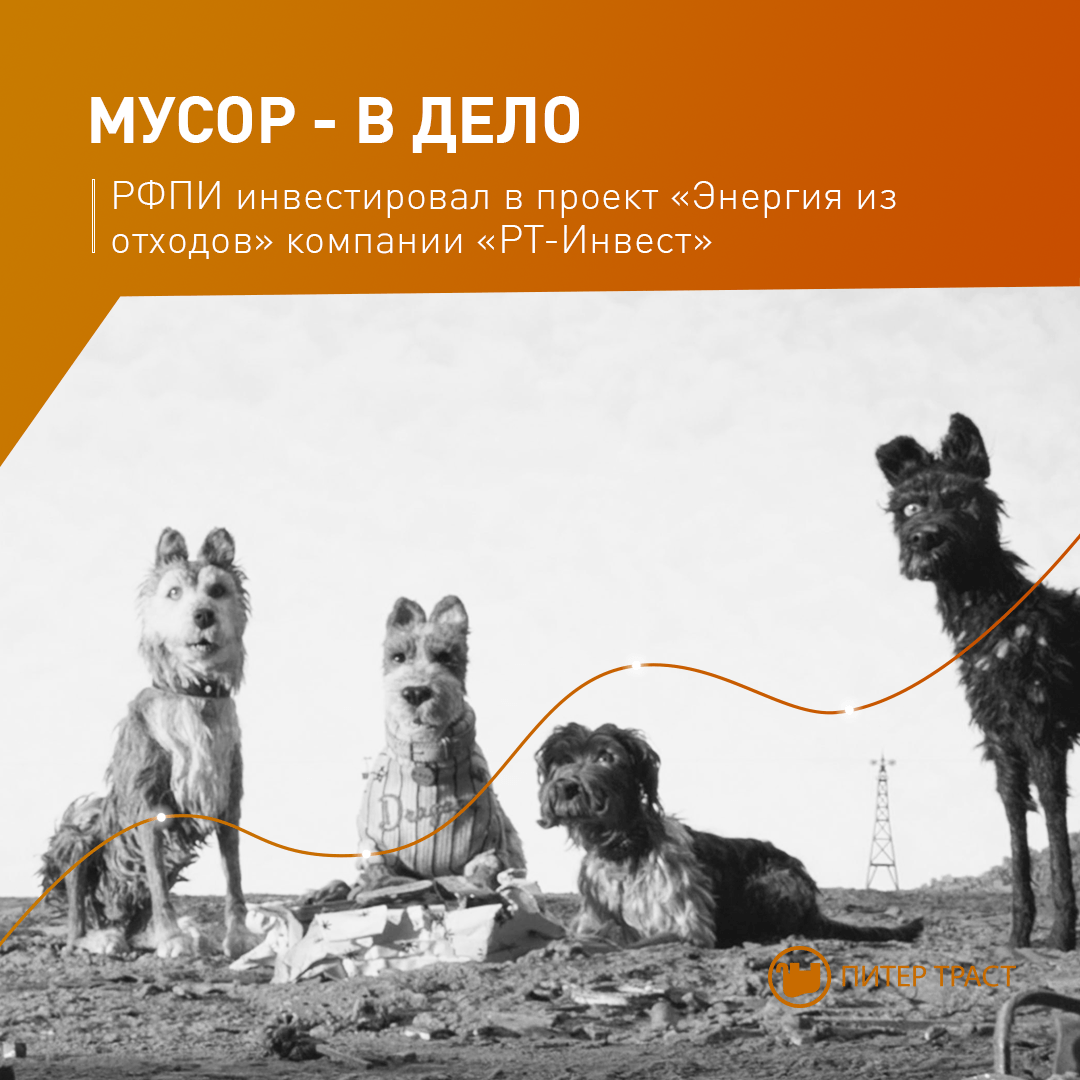 МУСОР - В ДЕЛО

РФПИ инвестировал в проект «Энергия из отходов» компании «РТ-Инвест»

ПИТЕР ТРАСТ